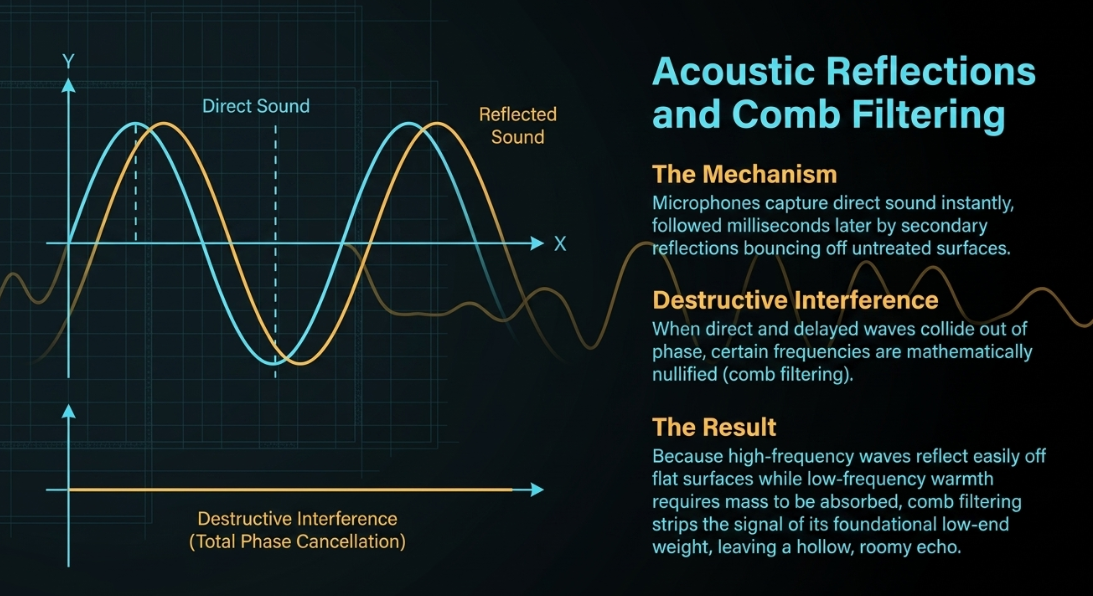 Y

Direct Sound

Reflected Sound

X

Destructive Interference
(Total Phase Cancellation)

Acoustic Reflections and Comb Filtering

The Mechanism
Microphones capture direct sound instantly, followed milliseconds later by secondary reflections bouncing off untreated surfaces.

Destructive Interference
When direct and delayed waves collide out of phase, certain frequencies are mathematically nullified (comb filtering).

The Result
Because high-frequency waves reflect easily off flat surfaces while low-frequency warmth requires mass to be absorbed, comb filtering strips the signal of its foundational low-end weight, leaving a hollow, roomy echo.